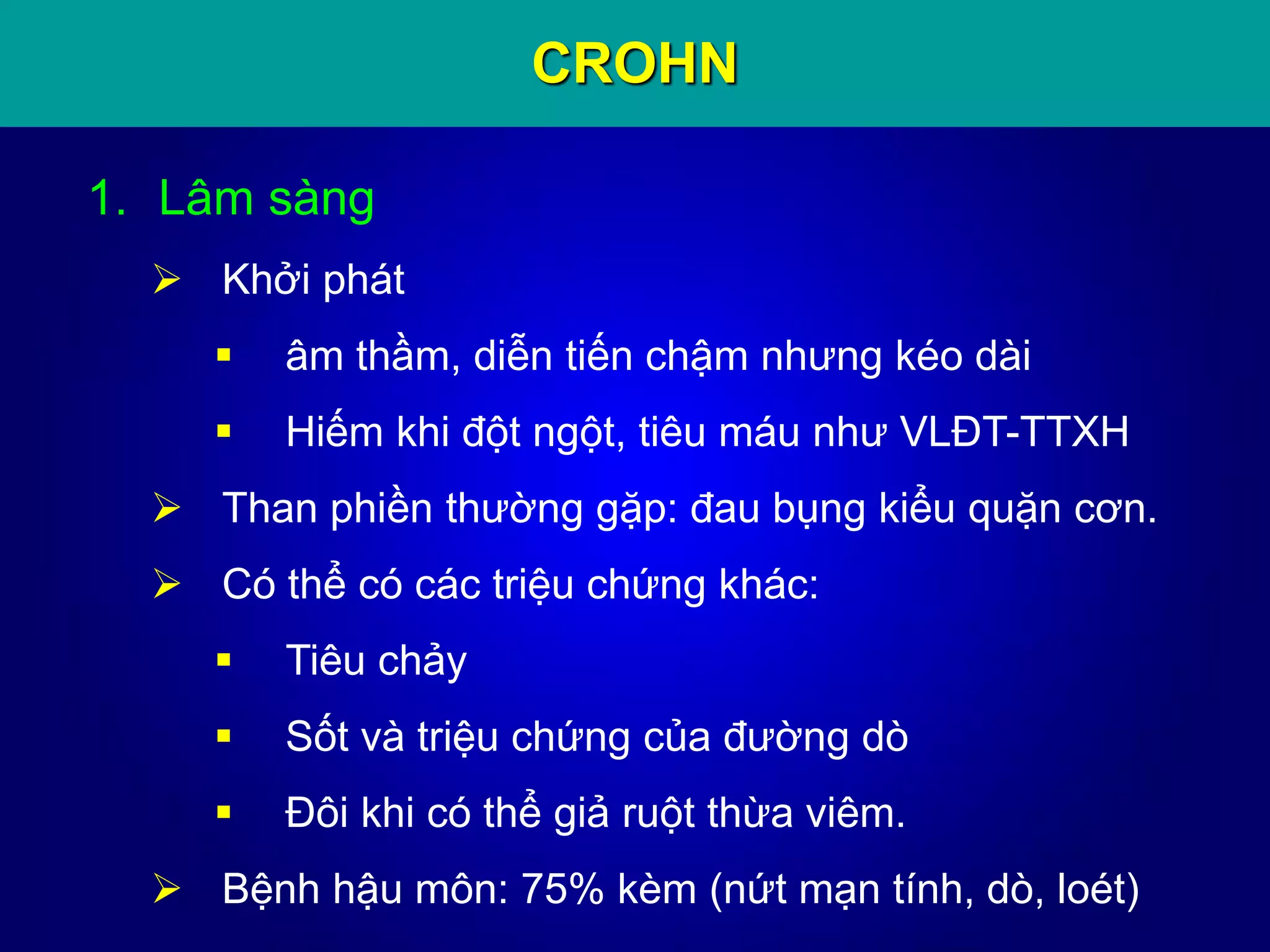 CROHN

1. Lâm sàng

➢ Khởi phát

▪ âm thầm, diễn tiến chậm nhưng kéo dài

▪ Hiếm khi đột ngột, tiêu máu như VLĐT-TTXH

➢ Than phiền thường gặp: đau bụng kiểu quặn cơn.

➢ Có thể có các triệu chứng khác:

▪ Tiêu chảy

▪ Sốt và triệu chứng của đường dò

▪ Đôi khi có thể giả ruột thừa viêm.

➢ Bệnh hậu môn: 75% kèm (nứt mạn tính, dò, loét)